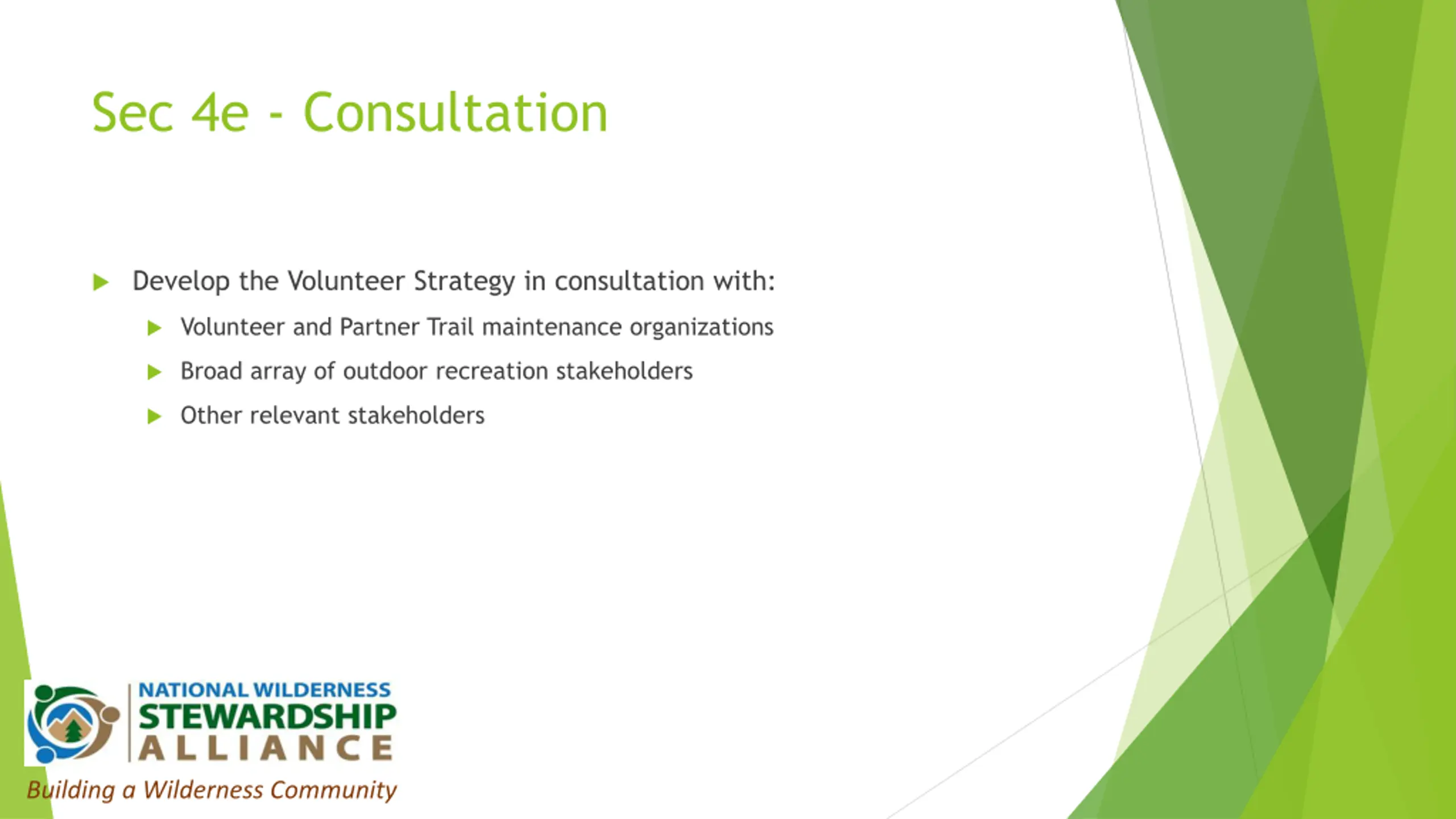 Sec 4e - Consultation

Develop the Volunteer Strategy in consultation with:

Volunteer and Partner Trail maintenance organizations

Broad array of outdoor recreation stakeholders

Other relevant stakeholders

NATIONAL WILDERNESS
STEWARDSHIP
ALLIANCE
Building a Wilderness Community